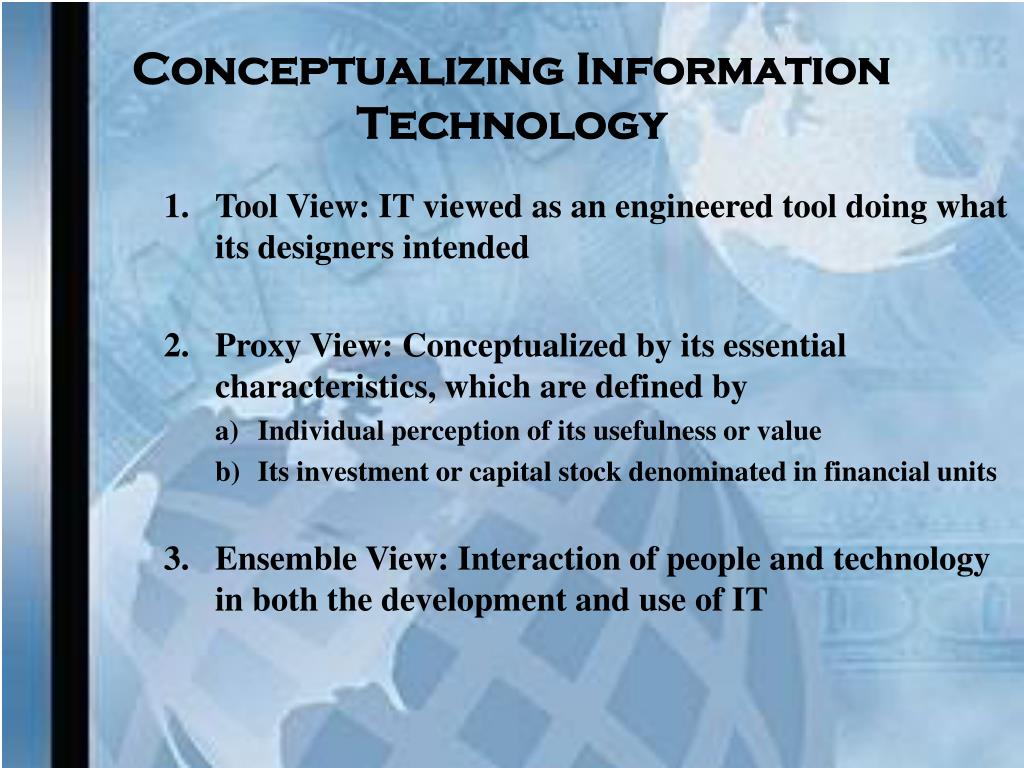 Conceptualizing Information Technology

1. Tool View: IT viewed as an engineered tool doing what its designers intended

2. Proxy View: Conceptualized by its essential characteristics, which are defined by
a) Individual perception of its usefulness or value
b) Its investment or capital stock denominated in financial units

3. Ensemble View: Interaction of people and technology in both the development and use of IT